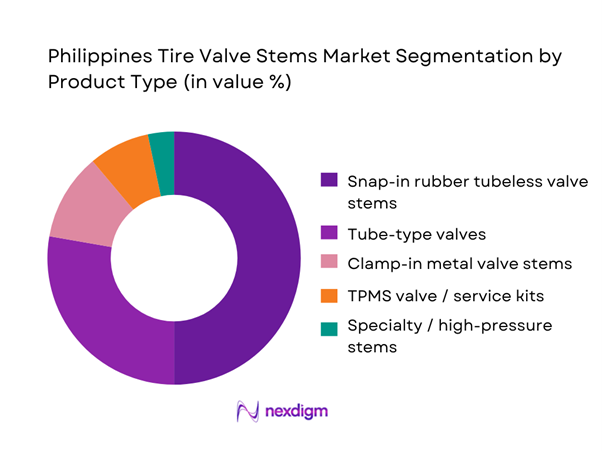 Philippines Tire Valve Stems Market Segmentation by Product Type (in value %)

Snap-in rubber tubeless valve stems

Tube-type valves

Clamp-in metal valve stems

TPMS valve / service kits

Specialty / high-pressure stems

nexdigm